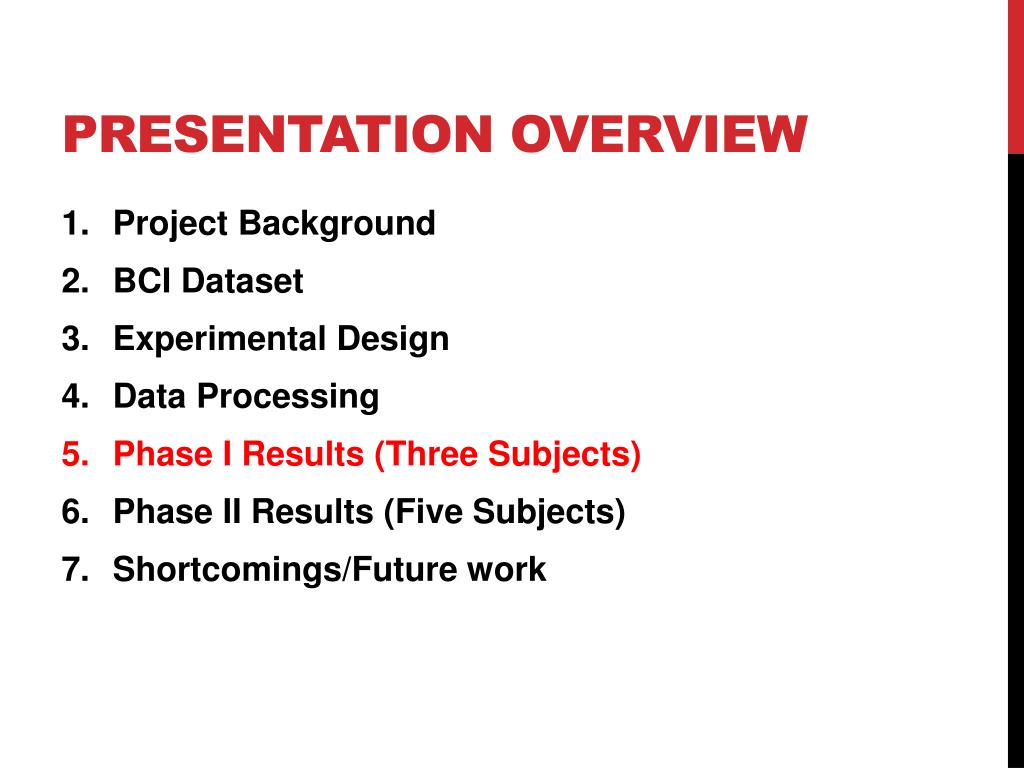 PRESENTATION OVERVIEW

1. Project Background
2. BCI Dataset
3. Experimental Design
4. Data Processing
5. Phase I Results (Three Subjects)
6. Phase II Results (Five Subjects)
7. Shortcomings/Future work